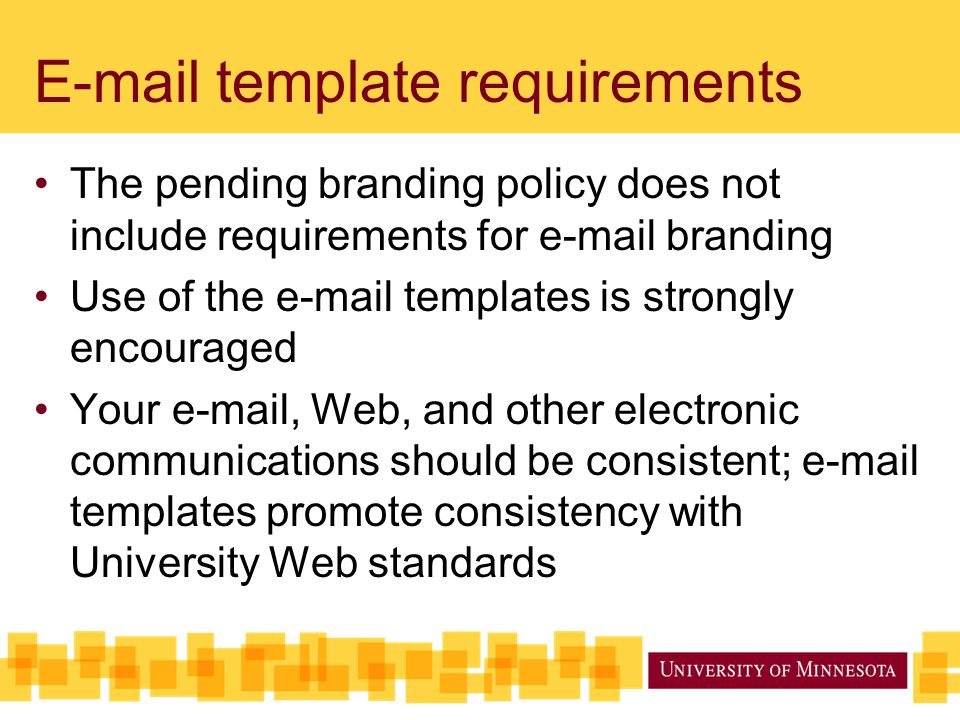 E-mail template requirements

• The pending branding policy does not include requirements for e-mail branding

• Use of the e-mail templates is strongly encouraged

• Your e-mail, Web, and other electronic communications should be consistent; e-mail templates promote consistency with University Web standards

UNIVERSITY OF MINNESOTA